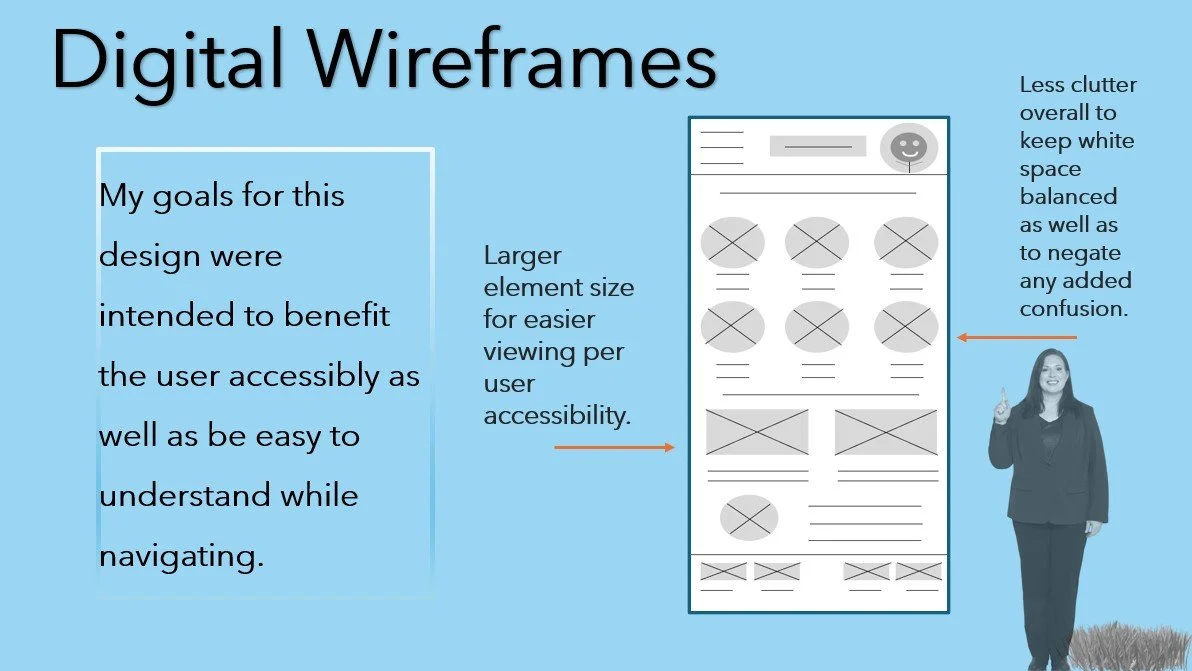 Digital Wireframes

My goals for this design were intended to benefit the user accessibly as well as be easy to understand while navigating.

Larger element size for easier viewing per user accessibility.

Less clutter overall to keep white space balanced as well as to negate any added confusion.